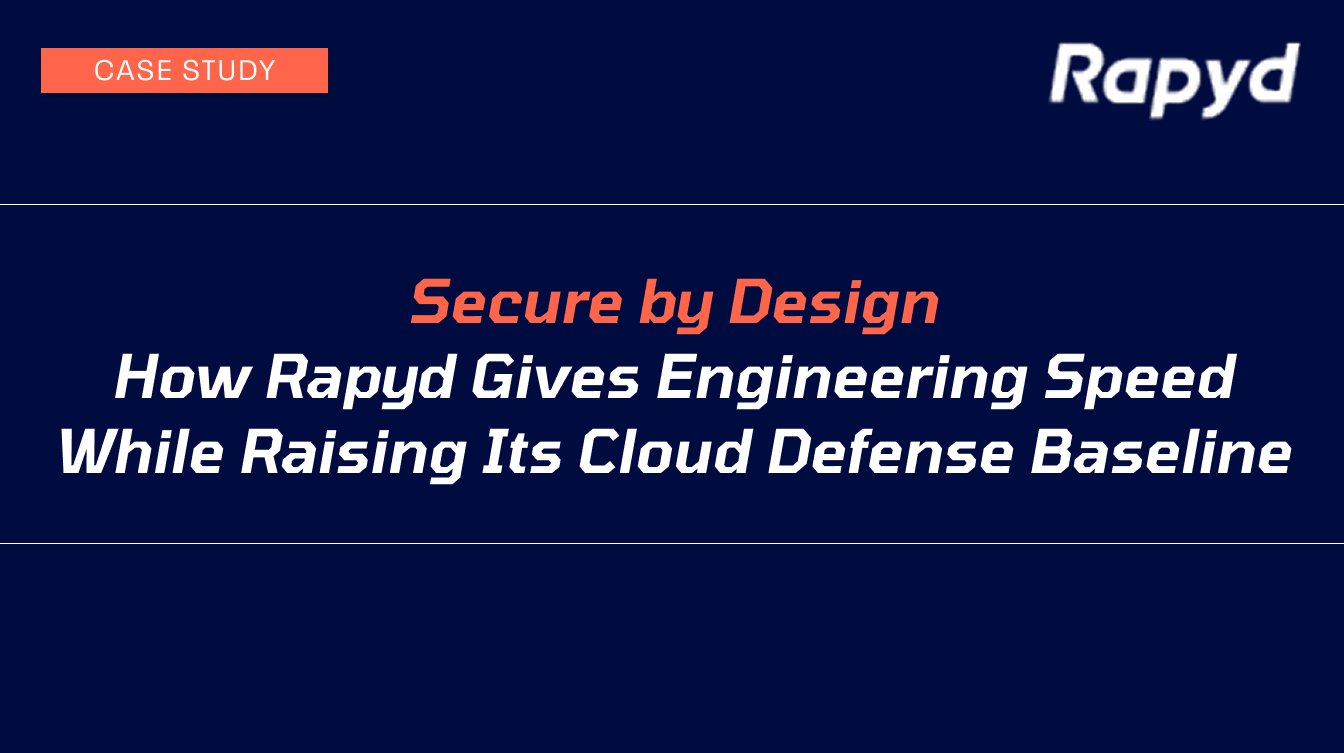 CASE STUDY

Rapyd

Secure by Design
How Rapyd Gives Engineering Speed While Raising Its Cloud Defense Baseline